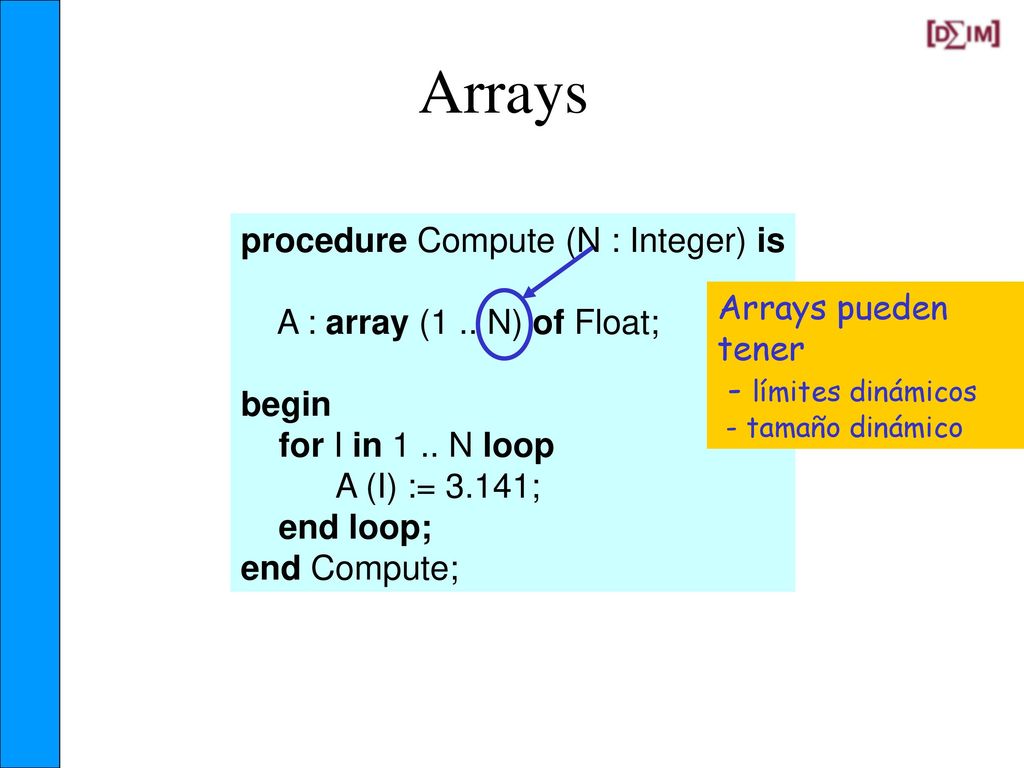 [D∑IM]

Arrays

procedure Compute (N : Integer) is

A : array (1 .. N) of Float;

begin
for I in 1 .. N loop
A (I) := 3.141;
end loop;
end Compute;

Arrays pueden tener
- límites dinámicos
- tamaño dinámico